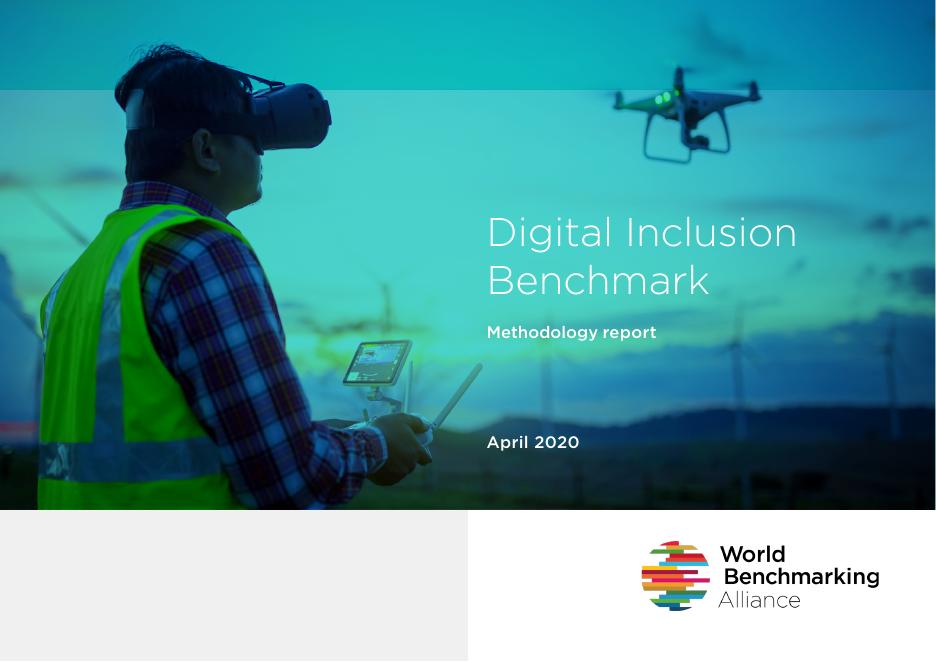 Digital Inclusion Benchmark

Methodology report

April 2020

World Benchmarking Alliance